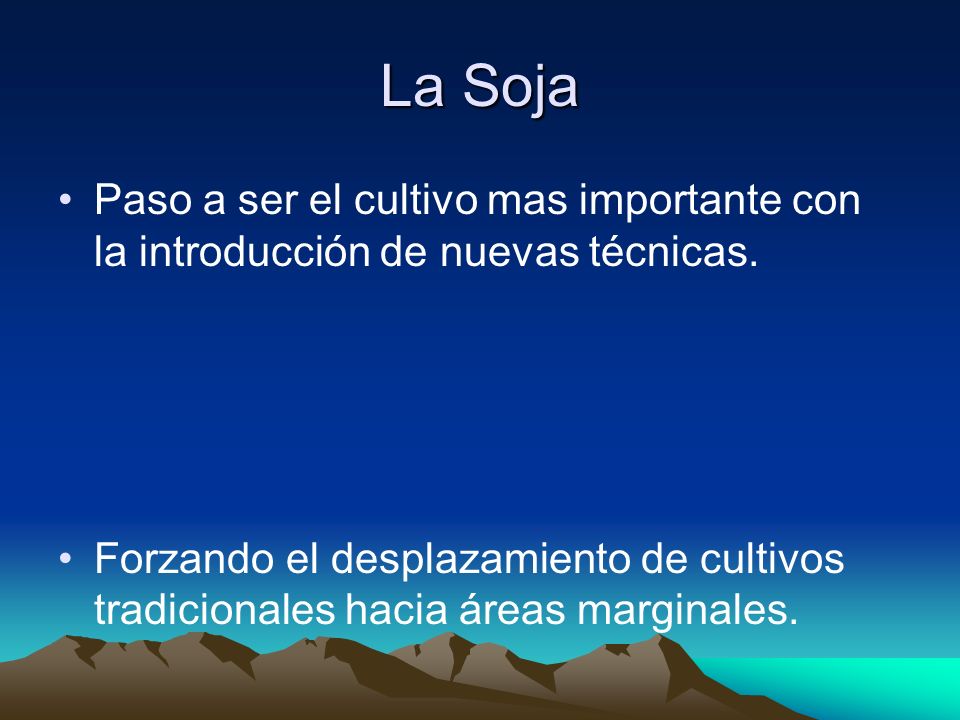 La Soja

• Paso a ser el cultivo mas importante con la introducción de nuevas técnicas.

• Forzando el desplazamiento de cultivos tradicionales hacia áreas marginales.